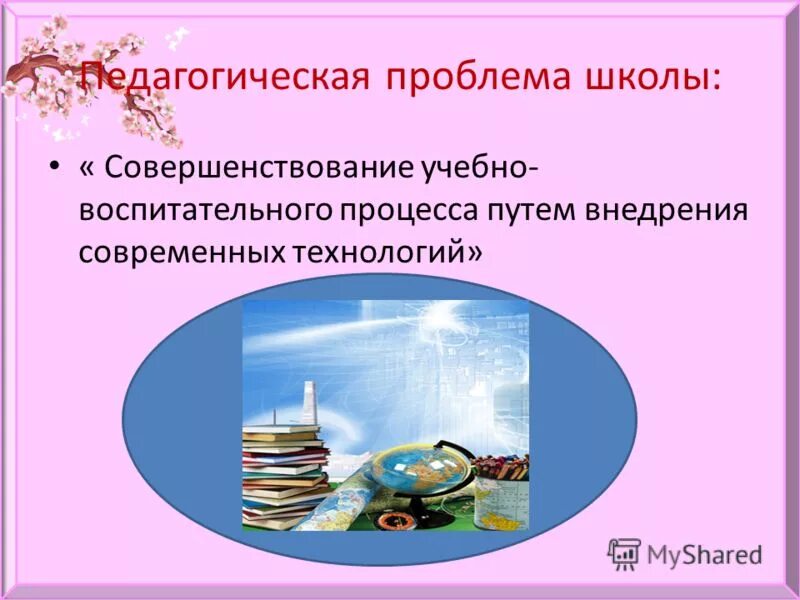 Педагогическая проблема школы:

• « Совершенствование учебно-воспитательного процесса путем внедрения современных технологий»

MyShared